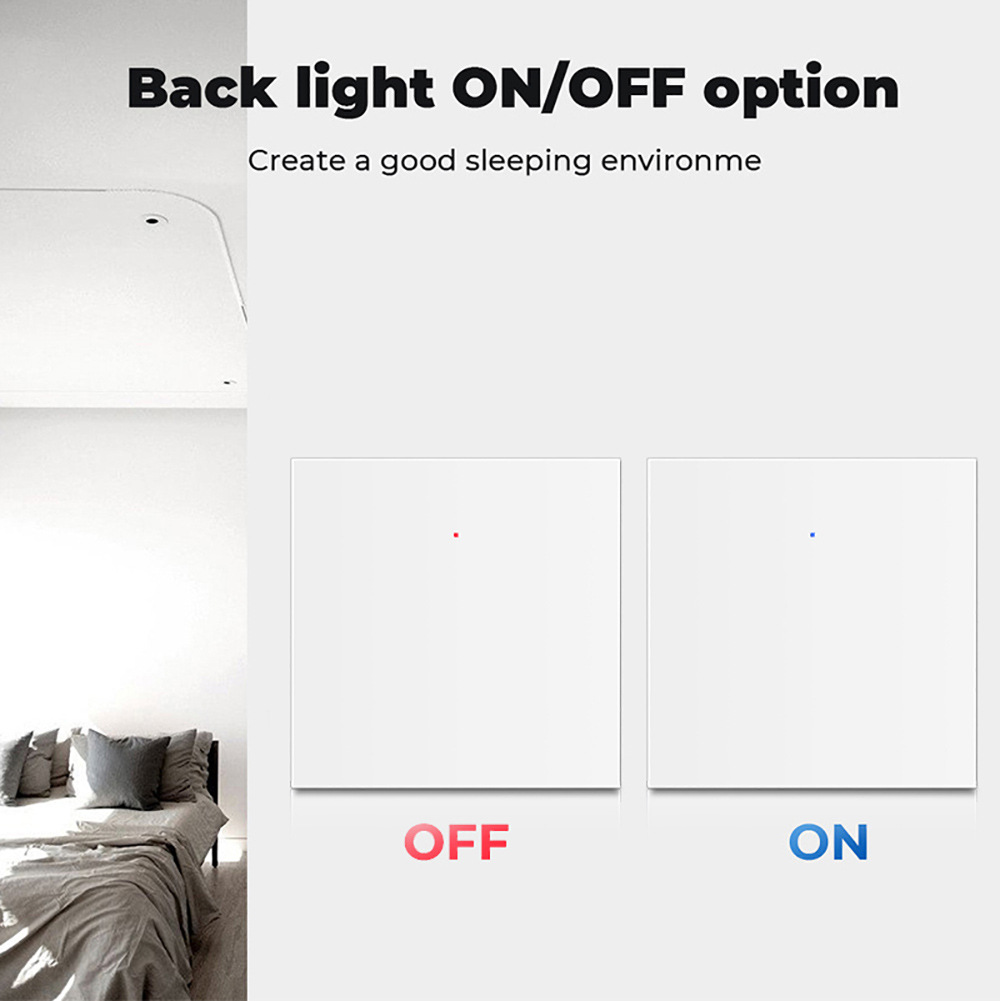 Back light ON/OFF option

Create a good sleeping environme

OFF

ON